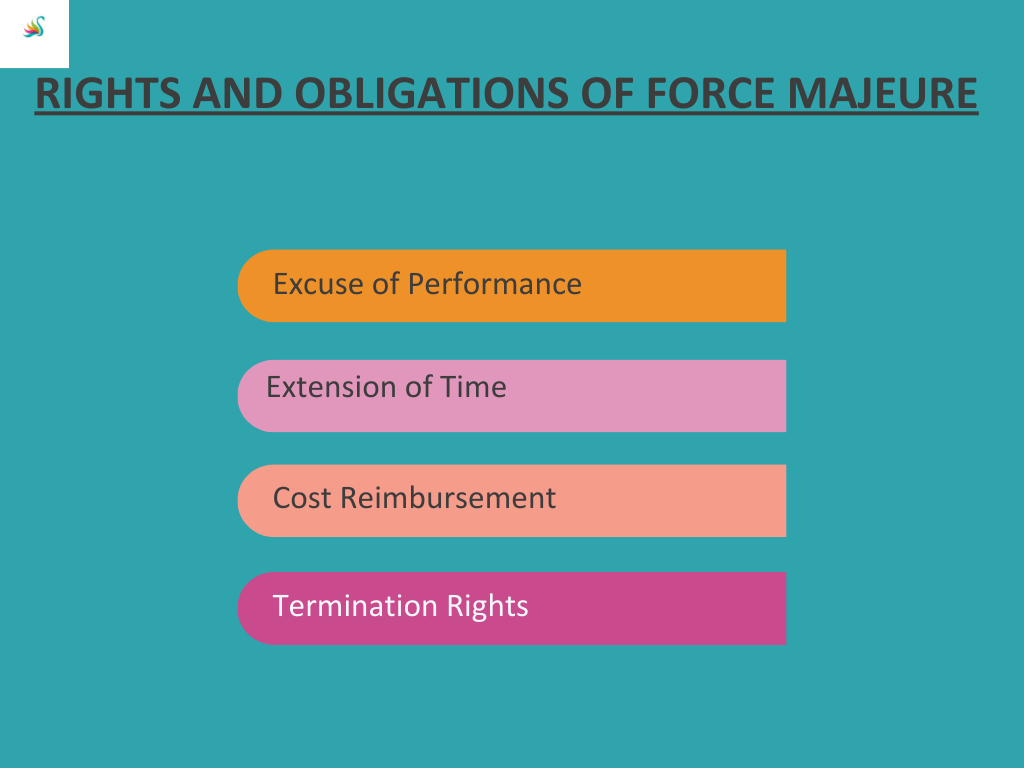 RIGHTS AND OBLIGATIONS OF FORCE MAJEURE

Excuse of Performance

Extension of Time

Cost Reimbursement

Termination Rights